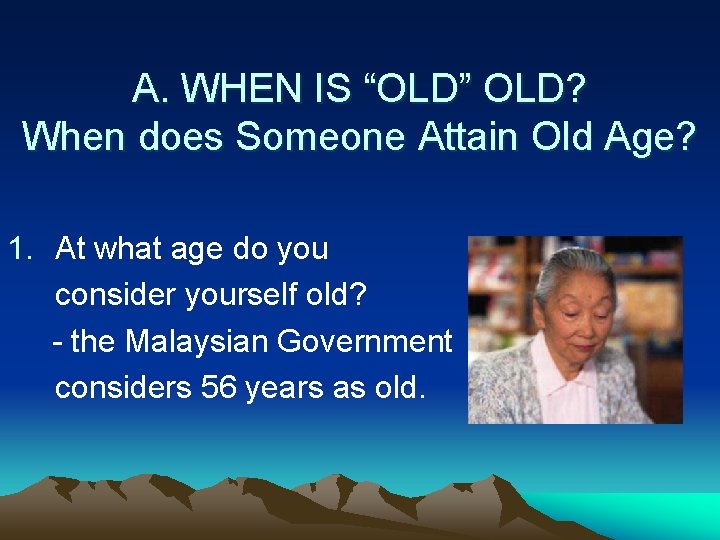 A. WHEN IS “OLD” OLD?
When does Someone Attain Old Age?

1. At what age do you consider yourself old?
- the Malaysian Government considers 56 years as old.